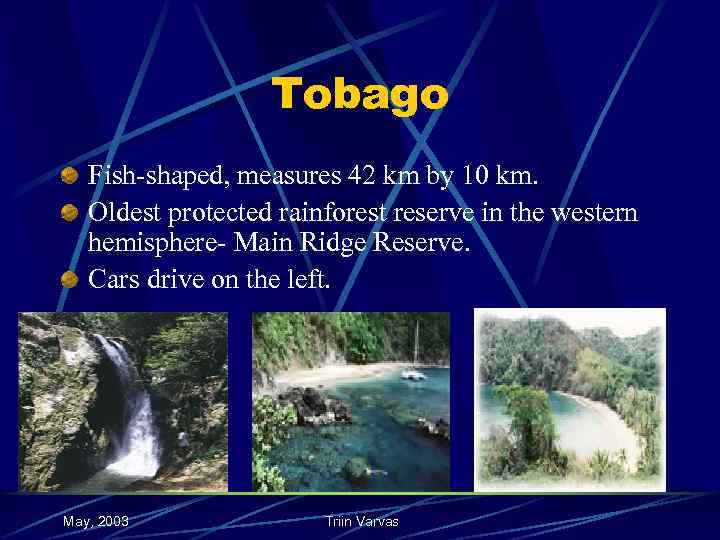 Tobago

Fish-shaped, measures 42 km by 10 km.

Oldest protected rainforest reserve in the western hemisphere- Main Ridge Reserve.

Cars drive on the left.

May, 2003

Triin Varvas